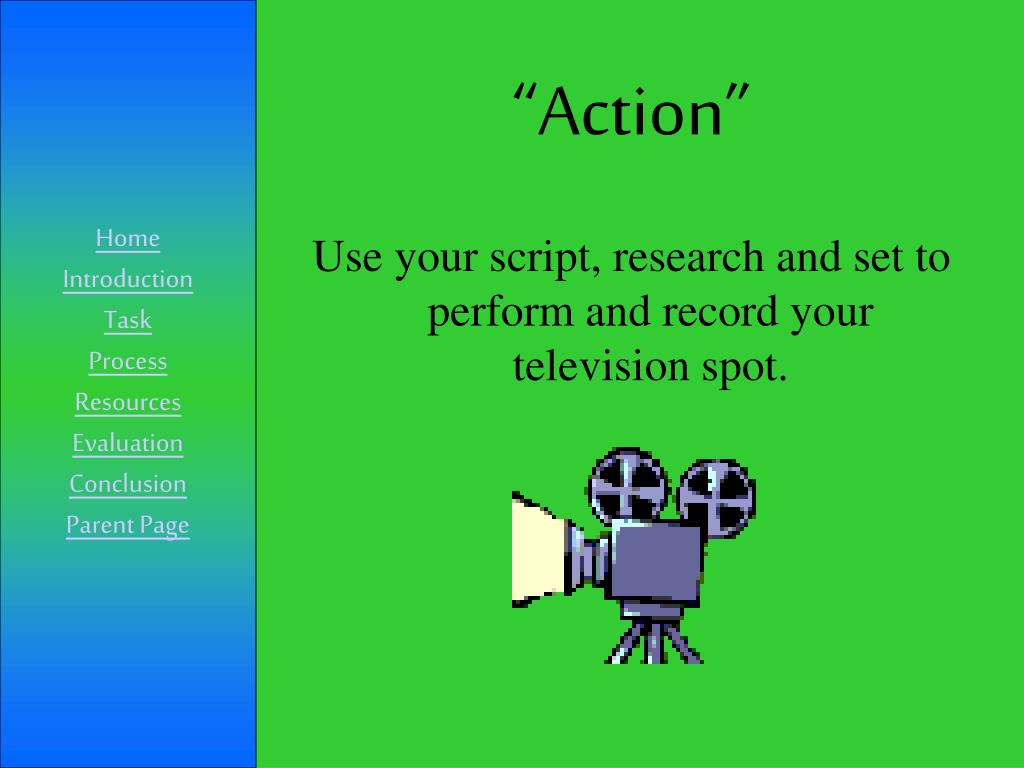 Home
Introduction
Task
Process
Resources
Evaluation
Conclusion
Parent Page

“Action”

Use your script, research and set to perform and record your television spot.